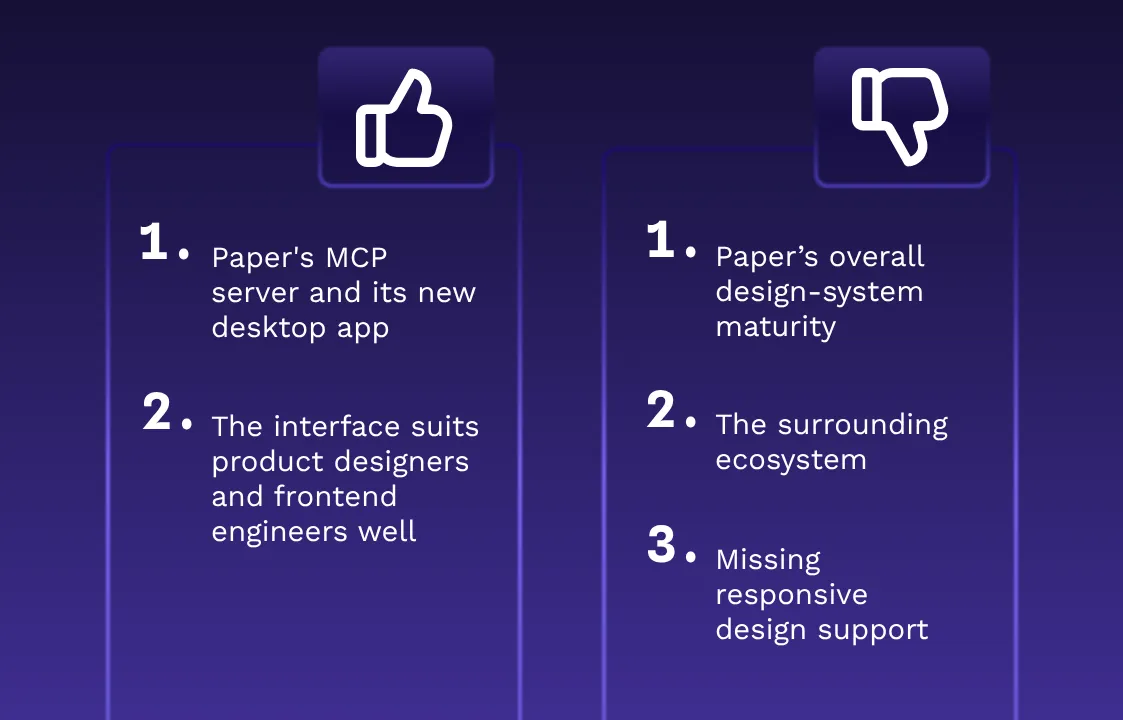 1. Paper's MCP server and its new desktop app

2. The interface suits product designers and frontend engineers well

1. Paper’s overall design-system maturity

2. The surrounding ecosystem

3. Missing responsive design support